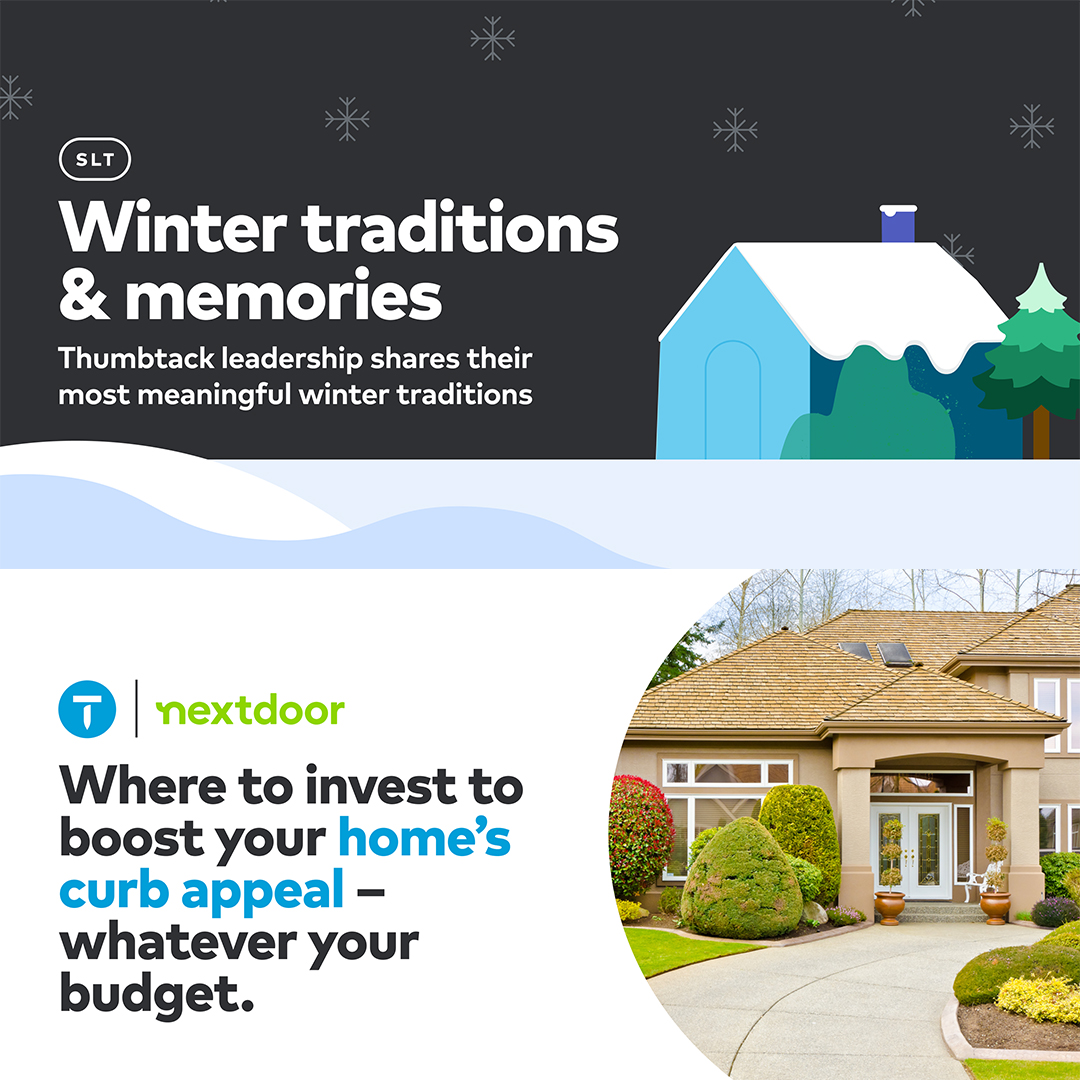 SLT

Winter traditions & memories

Thumbtack leadership shares their most meaningful winter traditions

nextdoor

Where to invest to boost your home's curb appeal – whatever your budget.